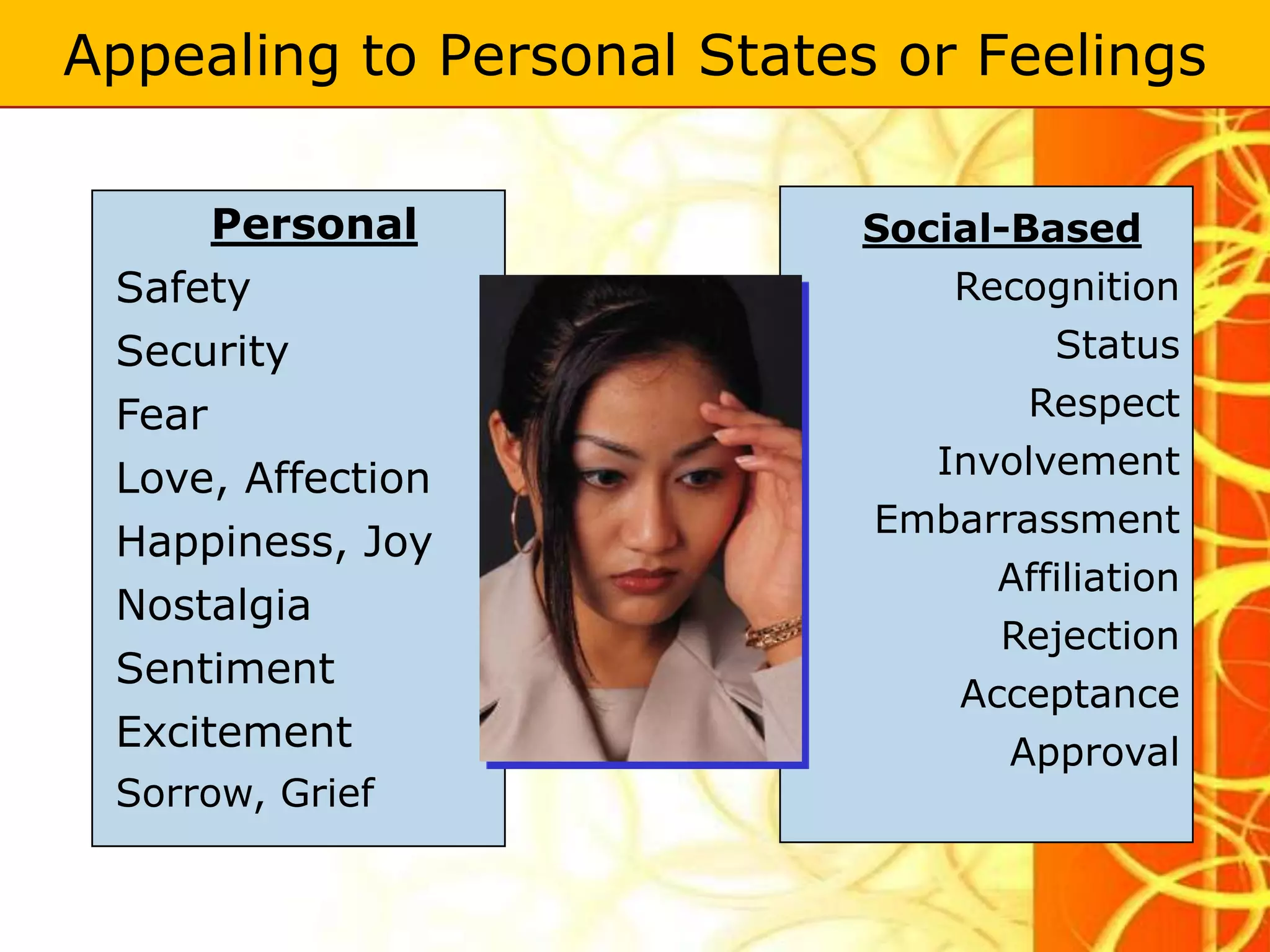 Appealing to Personal States or Feelings

Personal

Safety
Security
Fear
Love, Affection
Happiness, Joy
Nostalgia
Sentiment
Excitement
Sorrow, Grief

Social-Based

Recognition
Status
Respect
Involvement
Embarrassment
Affiliation
Rejection
Acceptance
Approval